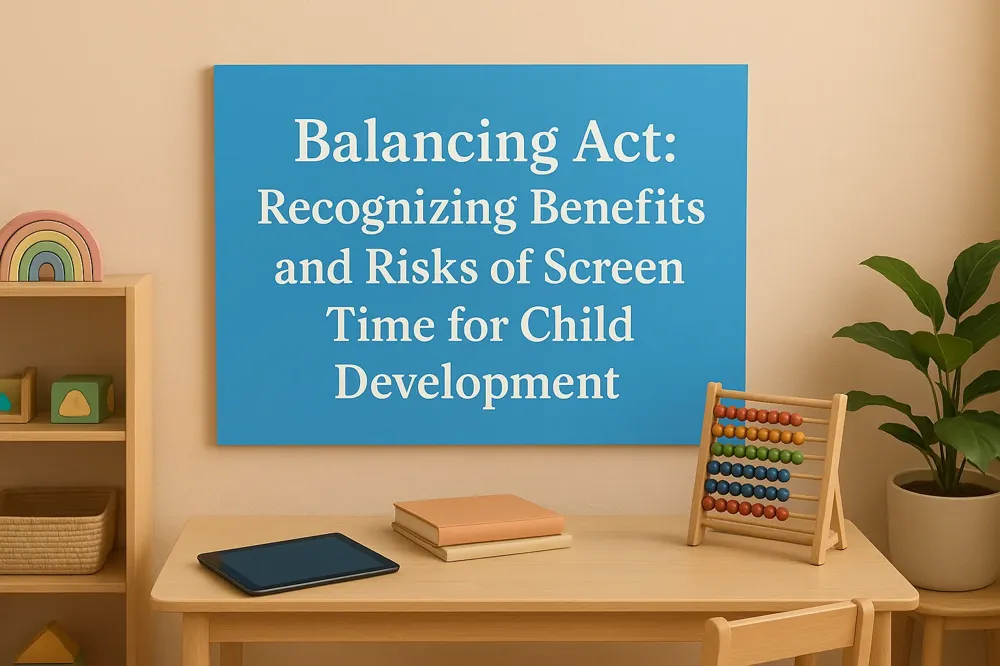 Balancing Act:
Recognizing Benefits and Risks of Screen Time for Child Development